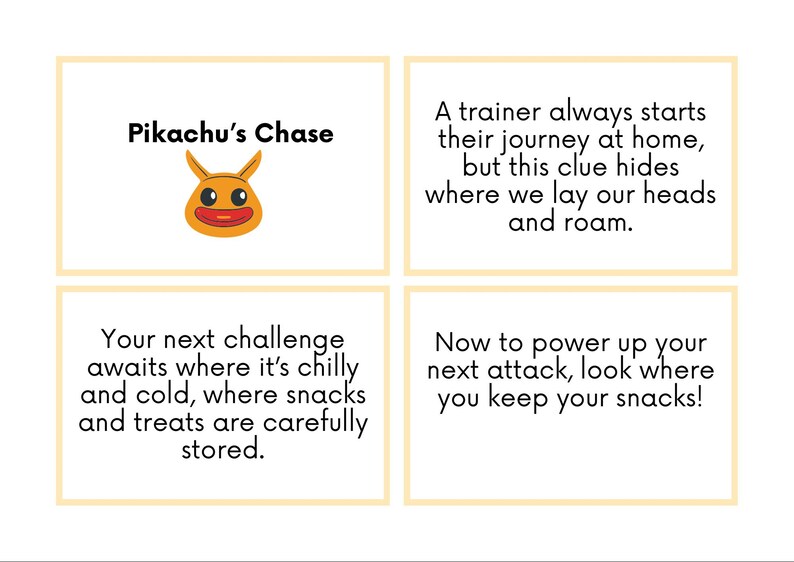 Pikachu's Chase

A trainer always starts their journey at home, but this clue hides where we lay our heads and roam.

Your next challenge awaits where it's chilly and cold, where snacks and treats are carefully stored.

Now to power up your next attack, look where you keep your snacks!